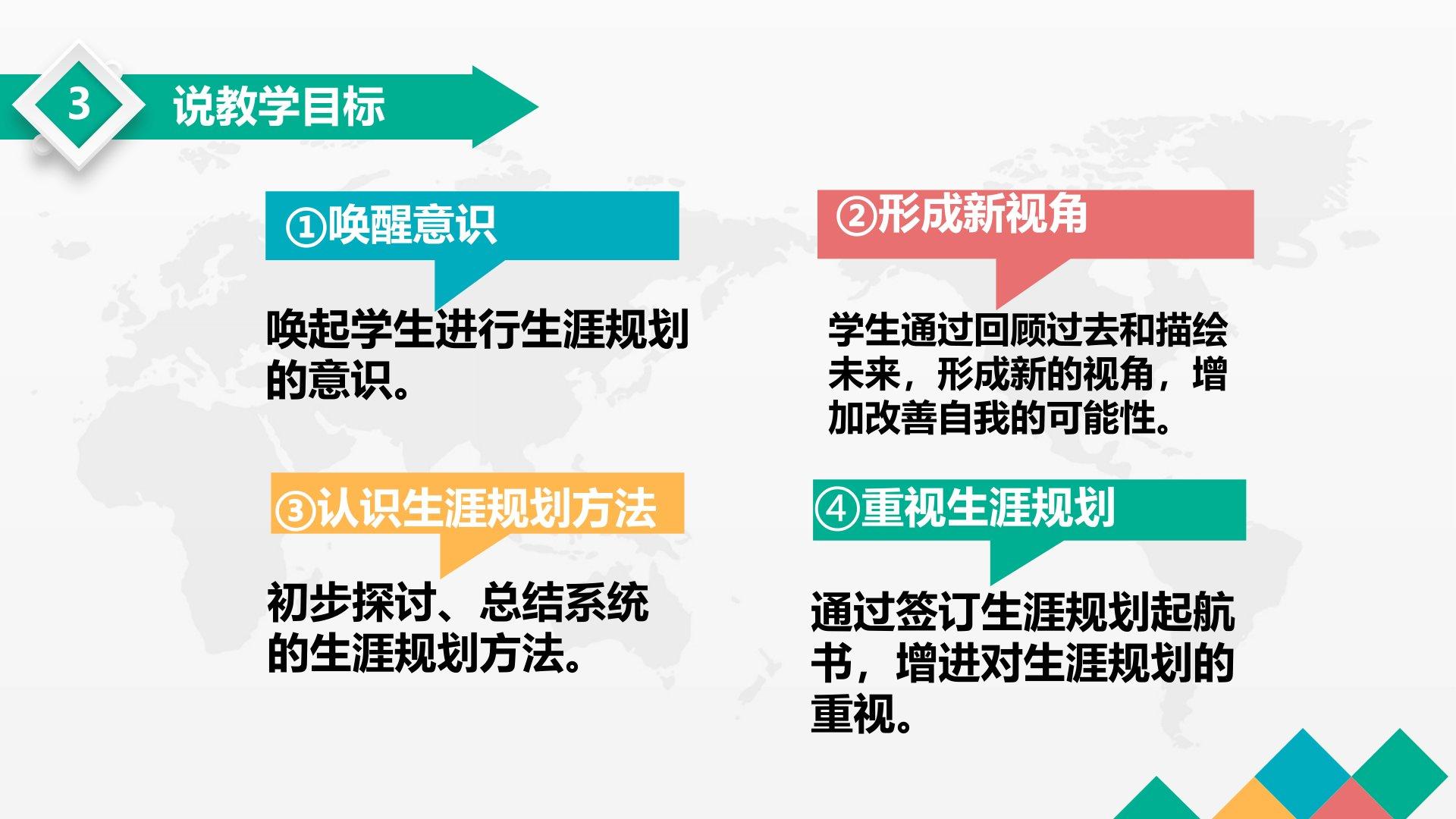 3 说教学目标

①唤醒意识

唤起学生进行生涯规划的意识。

②形成新视角

学生通过回顾过去和描绘未来，形成新的视角，增加改善自我的可能性。

③认识生涯规划方法

初步探讨、总结系统的生涯规划方法。

④重视生涯规划

通过签订生涯规划起航书，增进对生涯规划的重视。